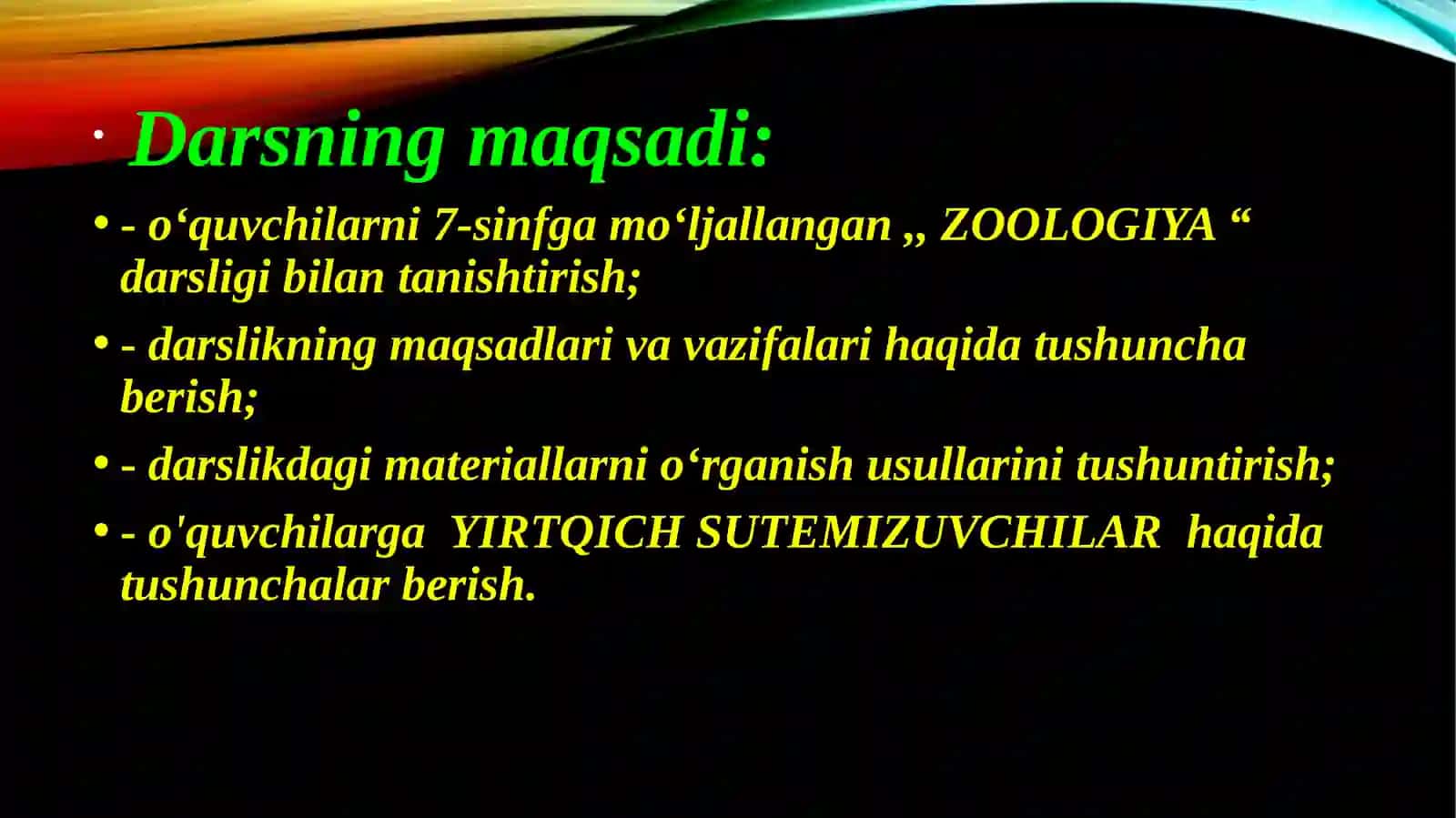 • Darsning maqsadi:

• - o‘quvchilarni 7-sinfga mo‘ljallangan „ ZOOLOGIYA “ darsligi bilan tanishtirish;

• - darslikning maqsadlari va vazifalari haqida tushuncha berish;

• - darslikdagi materiallarni o‘rganish usullarini tushuntirish;

• - o'quvchilarga YIRTQICH SUTEMIZUVCHILAR haqida tushunchalar berish.